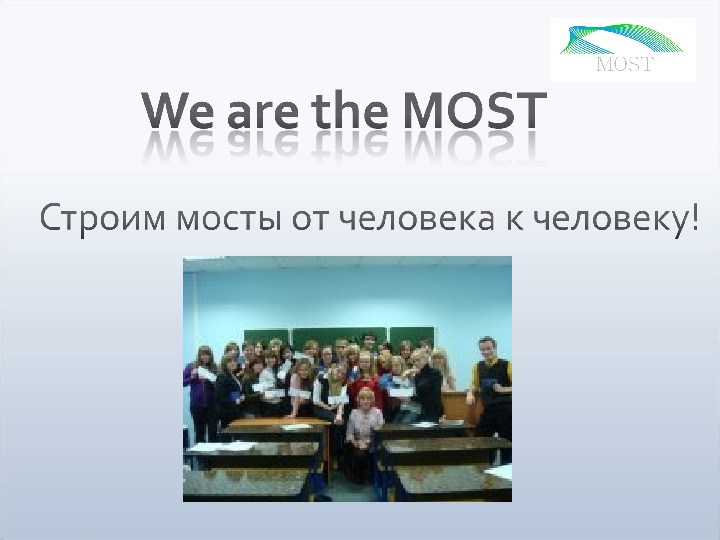 MOST

We are the MOST

Строим мосты от человека к человеку!